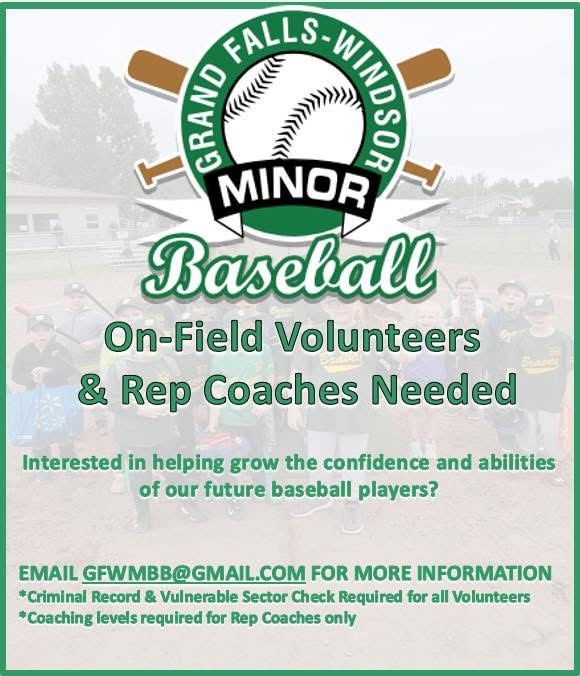 GRAND FALLS-WINDSOR
MINOR
Baseball

On-Field Volunteers
& Rep Coaches Needed

Interested in helping grow the confidence and abilities of our future baseball players?

EMAIL GFWMBB@GMAIL.COM FOR MORE INFORMATION
*Criminal Record & Vulnerable Sector Check Required for all Volunteers
*Coaching levels required for Rep Coaches only